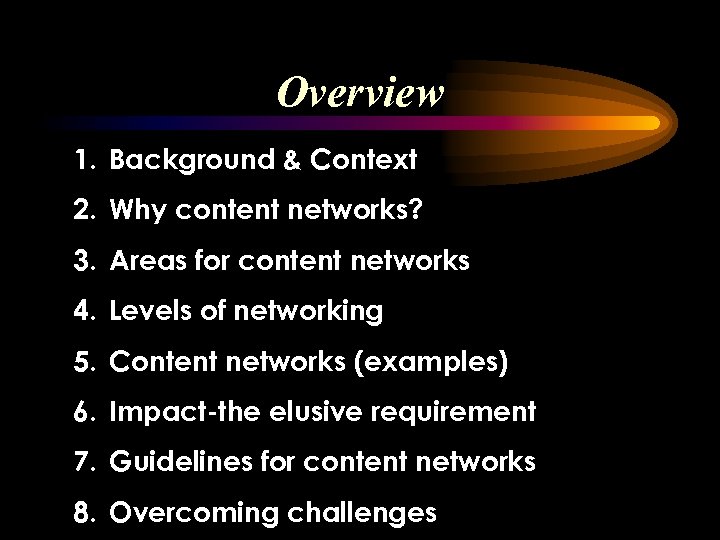 Overview

1. Background & Context
2. Why content networks?
3. Areas for content networks
4. Levels of networking
5. Content networks (examples)
6. Impact-the elusive requirement
7. Guidelines for content networks
8. Overcoming challenges